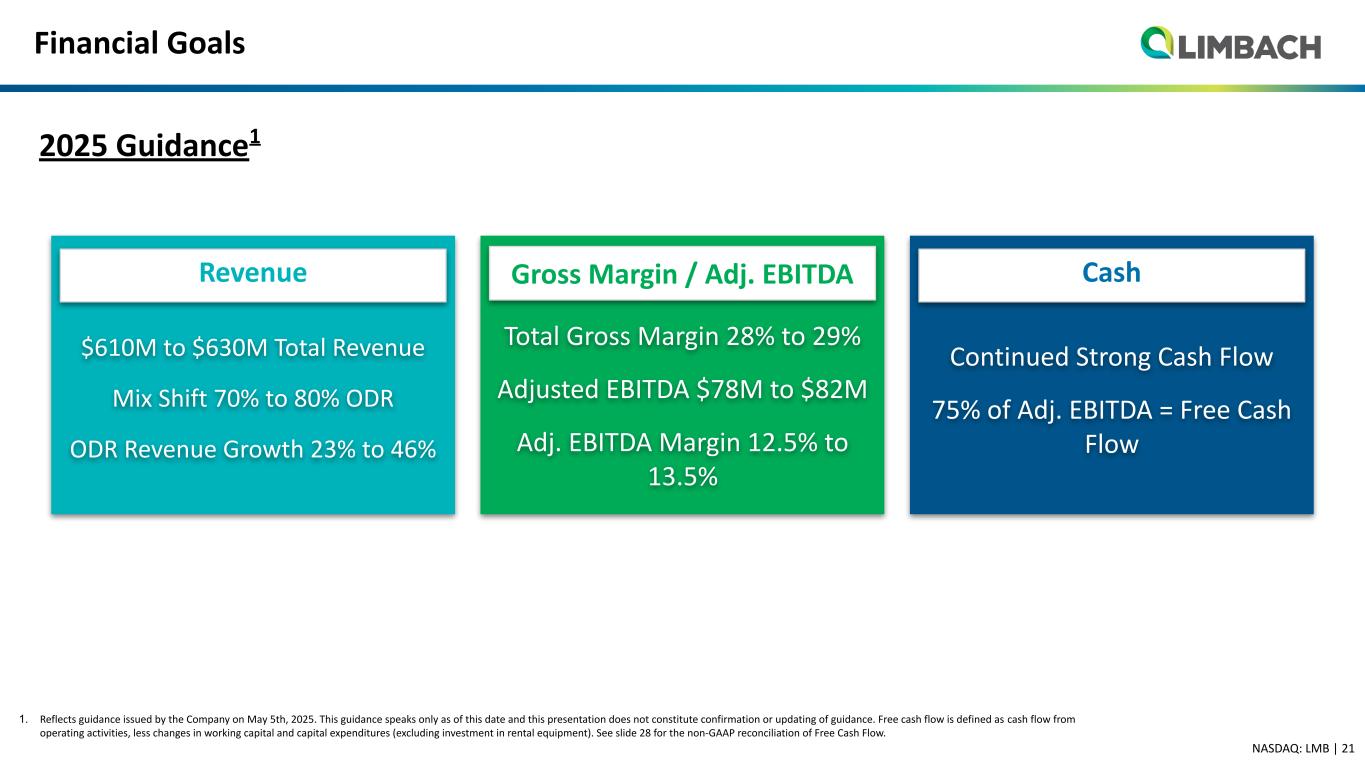 Financial Goals

LIMBACH

2025 Guidance$^1$

Revenue

\$610M to \$630M Total Revenue

Mix Shift 70% to 80% ODR

ODR Revenue Growth 23% to 46%

Gross Margin / Adj. EBITDA

Total Gross Margin 28% to 29%

Adjusted EBITDA \$78M to \$82M

Adj. EBITDA Margin 12.5% to 13.5%

Cash

Continued Strong Cash Flow

75% of Adj. EBITDA = Free Cash Flow

1. Reflects guidance issued by the Company on May 5th, 2025. This guidance speaks only as of this date and this presentation does not constitute confirmation or updating of guidance. Free cash flow is defined as cash flow from operating activities, less changes in working capital and capital expenditures (excluding investment in rental equipment). See slide 28 for the non-GAAP reconciliation of Free Cash Flow.

NASDAQ: LMB | 21